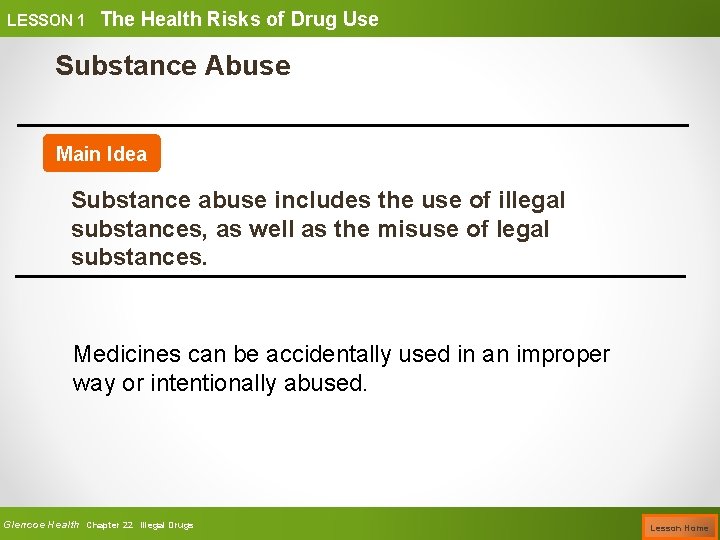 LESSON 1 The Health Risks of Drug Use

Substance Abuse

Main Idea

Substance abuse includes the use of illegal substances, as well as the misuse of legal substances.

Medicines can be accidentally used in an improper way or intentionally abused.

Glencoe Health Chapter 22 Illegal Drugs

Lesson Home